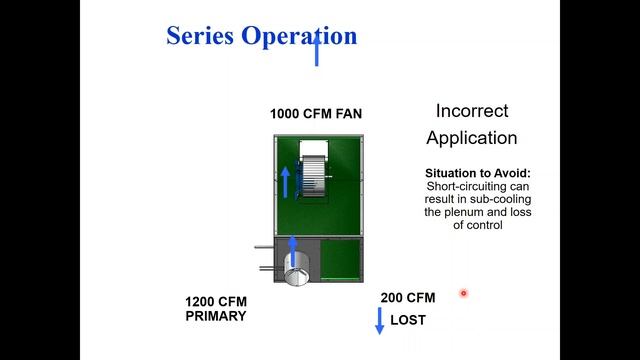 Series Operation

1000 CFM FAN

Incorrect Application

Situation to Avoid:
Short-circuiting can result in sub-cooling the plenum and loss of control

1200 CFM PRIMARY

200 CFM

LOST